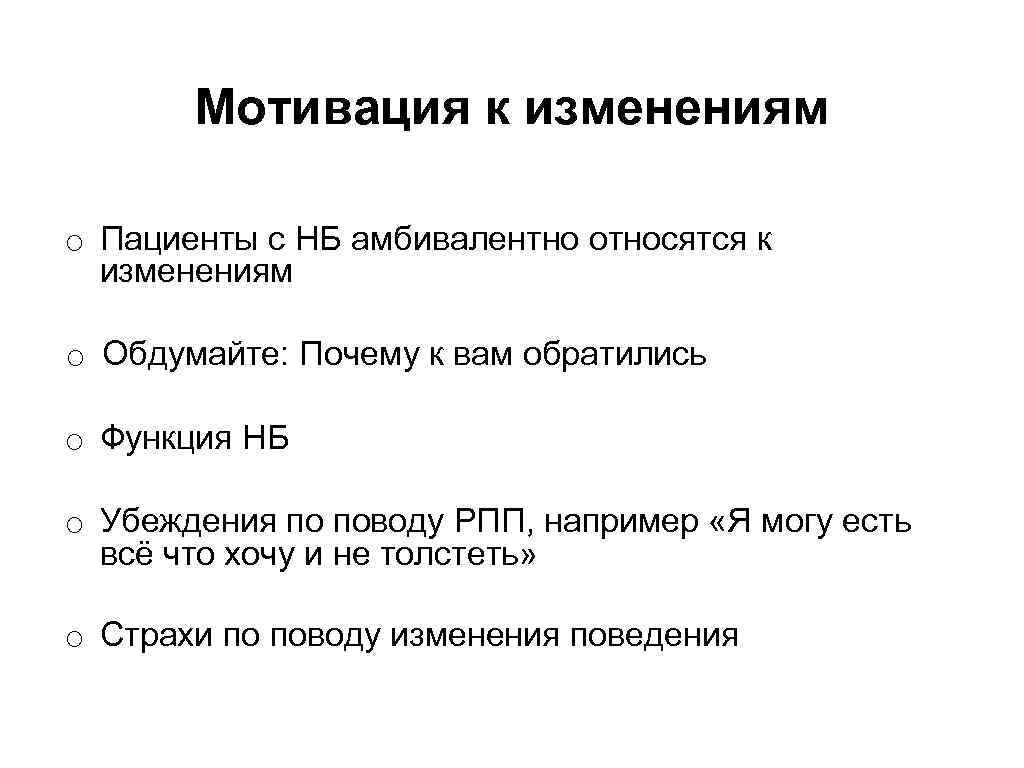 Мотивация к изменениям

o Пациенты с НБ амбивалентно относятся к изменениям

o Обдумайте: Почему к вам обратились

o Функция НБ

o Убеждения по поводу РПП, например «Я могу есть всё что хочу и не толстеть»

o Страхи по поводу изменения поведения